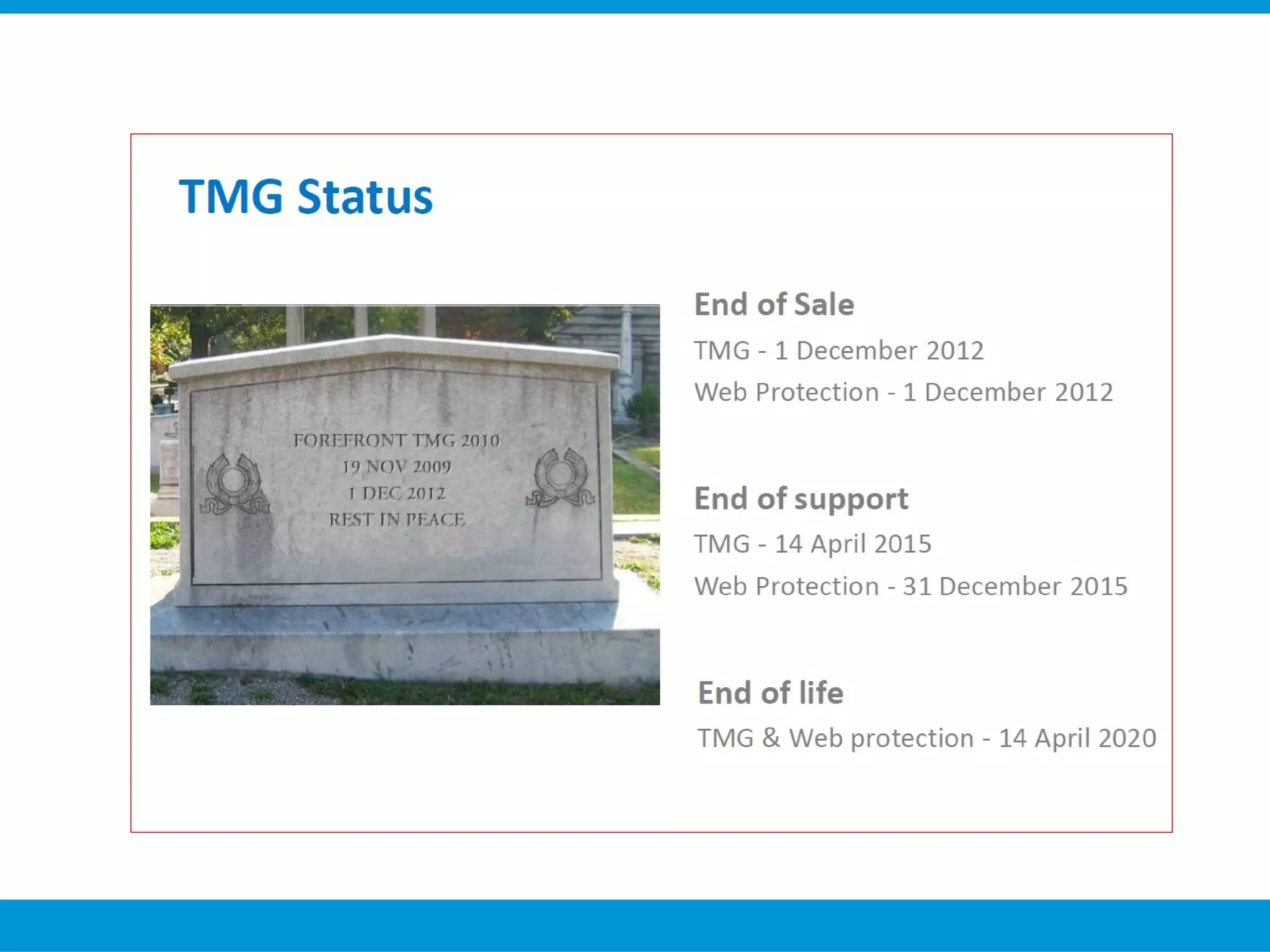 TMG Status

FOREFRONT TMG 2010
19 NOV 2009
1 DEC 2012
REST IN PEACE

End of Sale

TMG - 1 December 2012

Web Protection - 1 December 2012

End of support

TMG - 14 April 2015

Web Protection - 31 December 2015

End of life

TMG & Web protection - 14 April 2020